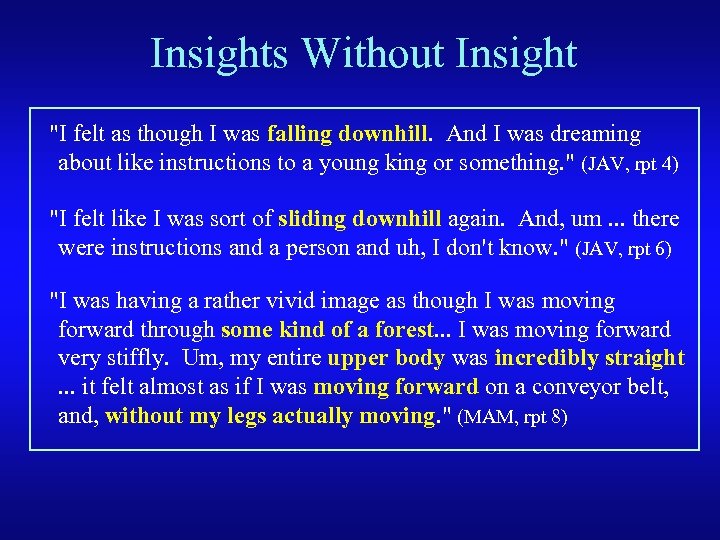 Insights Without Insight

"I felt as though I was falling downhill. And I was dreaming about like instructions to a young king or something." (JAV, rpt 4)

"I felt like I was sort of sliding downhill again. And, um ... there were instructions and a person and uh, I don't know." (JAV, rpt 6)

"I was having a rather vivid image as though I was moving forward through some kind of a forest... I was moving forward very stiffly. Um, my entire upper body was incredibly straight ... it felt almost as if I was moving forward on a conveyor belt, and, without my legs actually moving." (MAM, rpt 8)